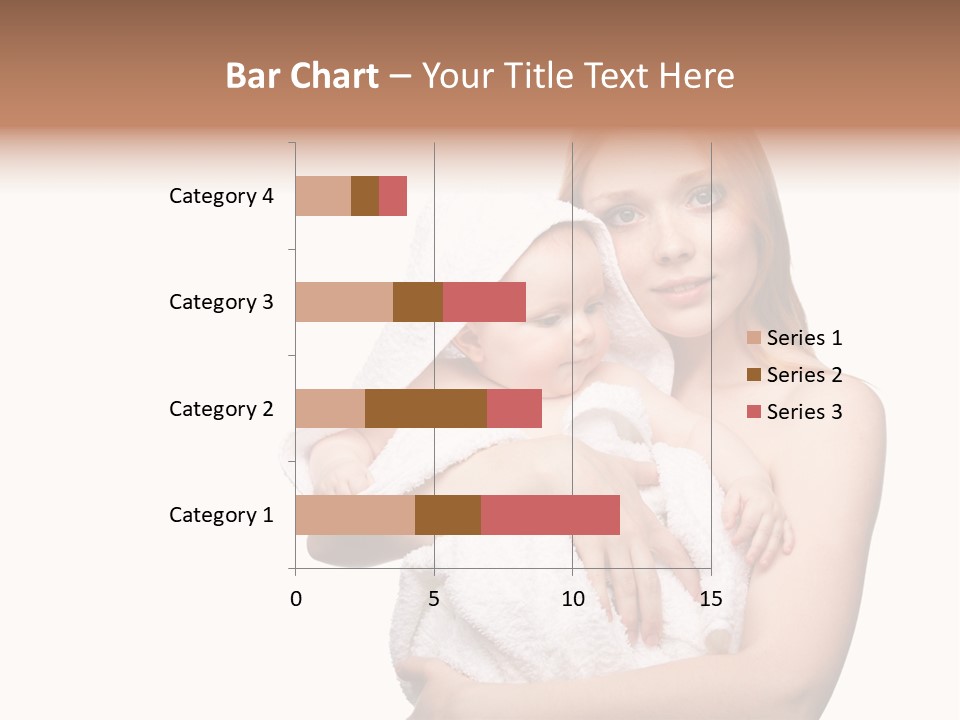 Bar Chart – Your Title Text Here

Category 4
Category 3
Category 2
Category 1

0
5
10
15

Series 1
Series 2
Series 3